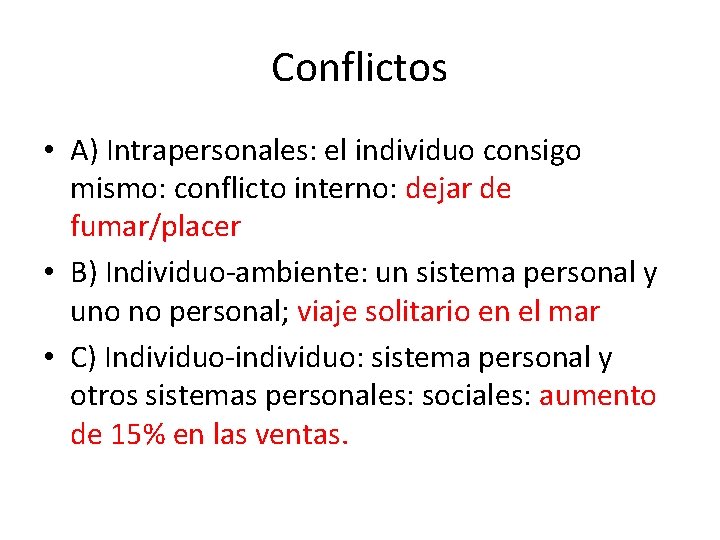 Conflictos

• A) Intrapersonales: el individuo consigo mismo: conflicto interno: dejar de fumar/placer

• B) Individuo-ambiente: un sistema personal y uno no personal; viaje solitario en el mar

• C) Individuo-individuo: sistema personal y otros sistemas personales: sociales: aumento de 15% en las ventas.